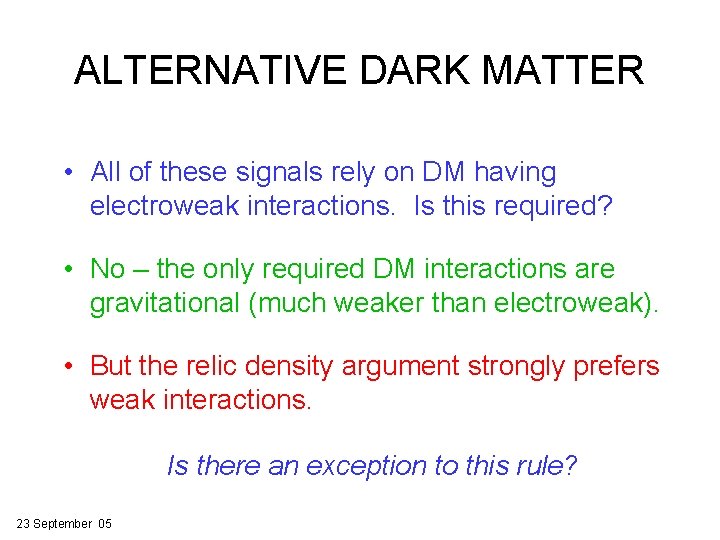 ALTERNATIVE DARK MATTER

• All of these signals rely on DM having electroweak interactions. Is this required?

• No – the only required DM interactions are gravitational (much weaker than electroweak).

• But the relic density argument strongly prefers weak interactions.

Is there an exception to this rule?

23 September 05